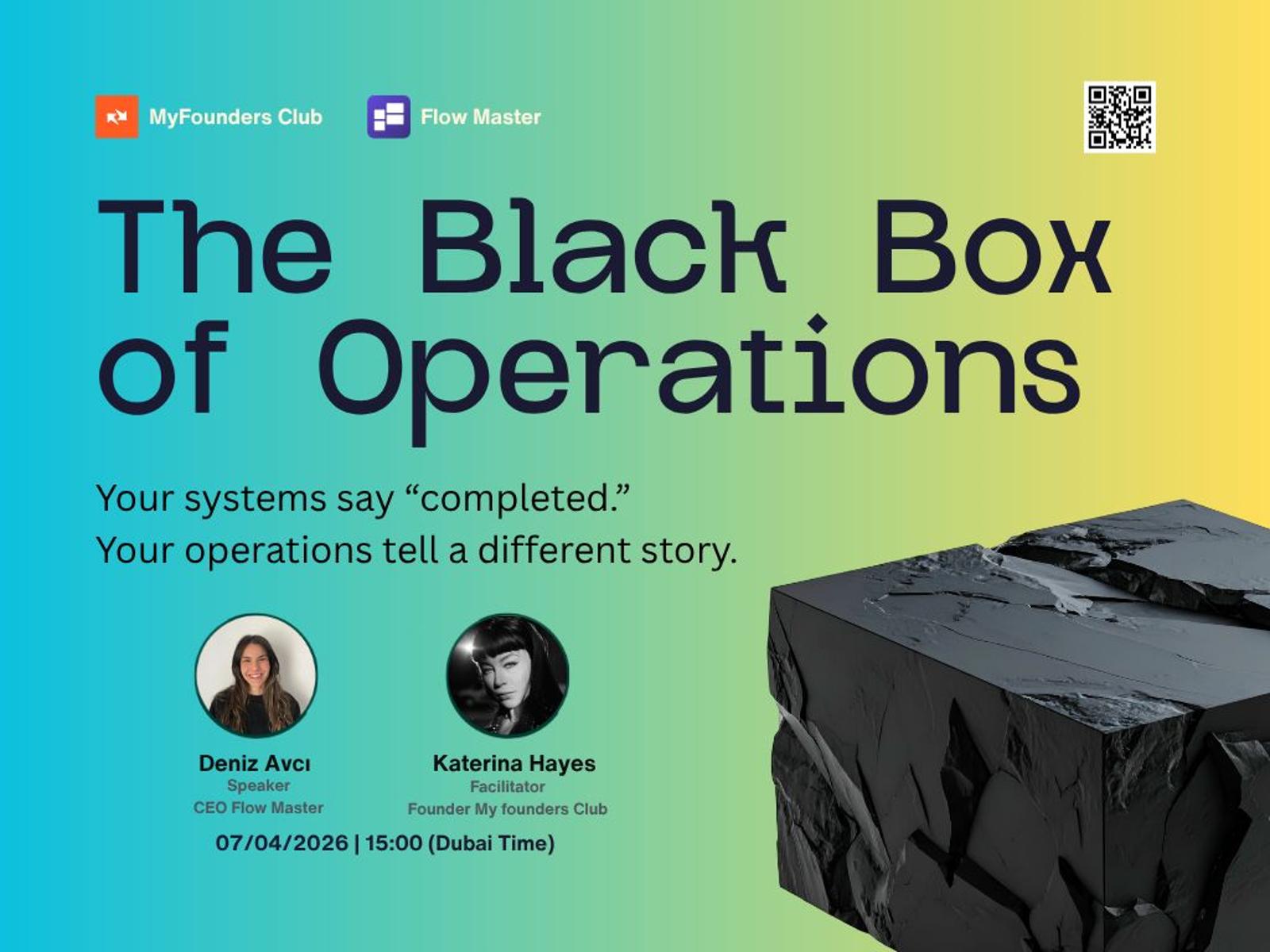 MyFounders Club

Flow Master

The Black Box of Operations

Your systems say “completed.”
Your operations tell a different story.

Deniz Avcı
Speaker
CEO Flow Master

Katerina Hayes
Facilitator
Founder My founders Club

07/04/2026 | 15:00 (Dubai Time)